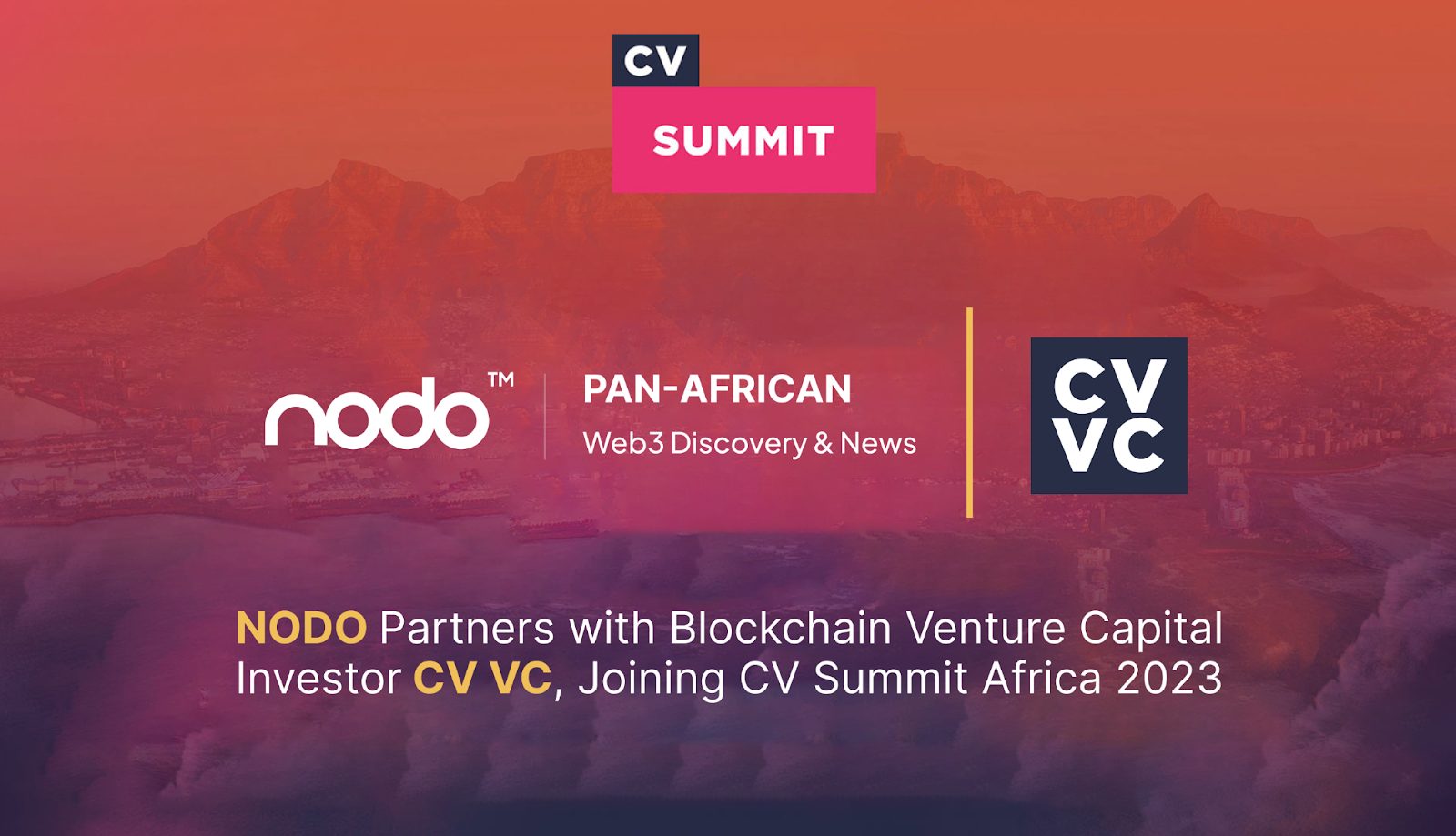 CV
SUMMIT

nodo™

PAN-AFRICAN
Web3 Discovery & News

CV
VC

NODO Partners with Blockchain Venture Capital Investor CV VC, Joining CV Summit Africa 2023